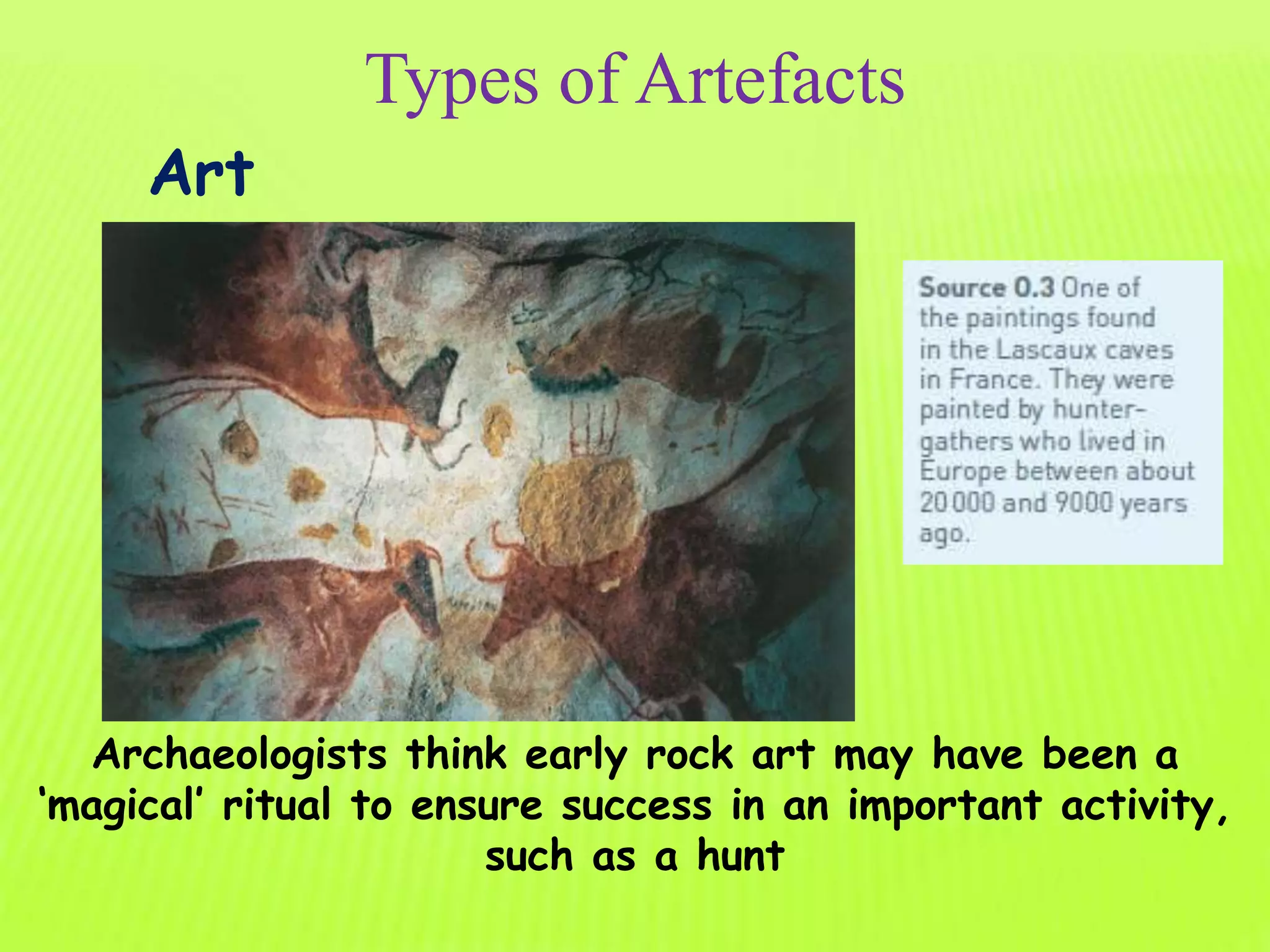 Types of Artefacts

Art

Source 0.3 One of the paintings found in the Lascaux caves in France. They were painted by hunter-gathers who lived in Europe between about 20 000 and 9000 years ago.

Archaeologists think early rock art may have been a 'magical' ritual to ensure success in an important activity, such as a hunt